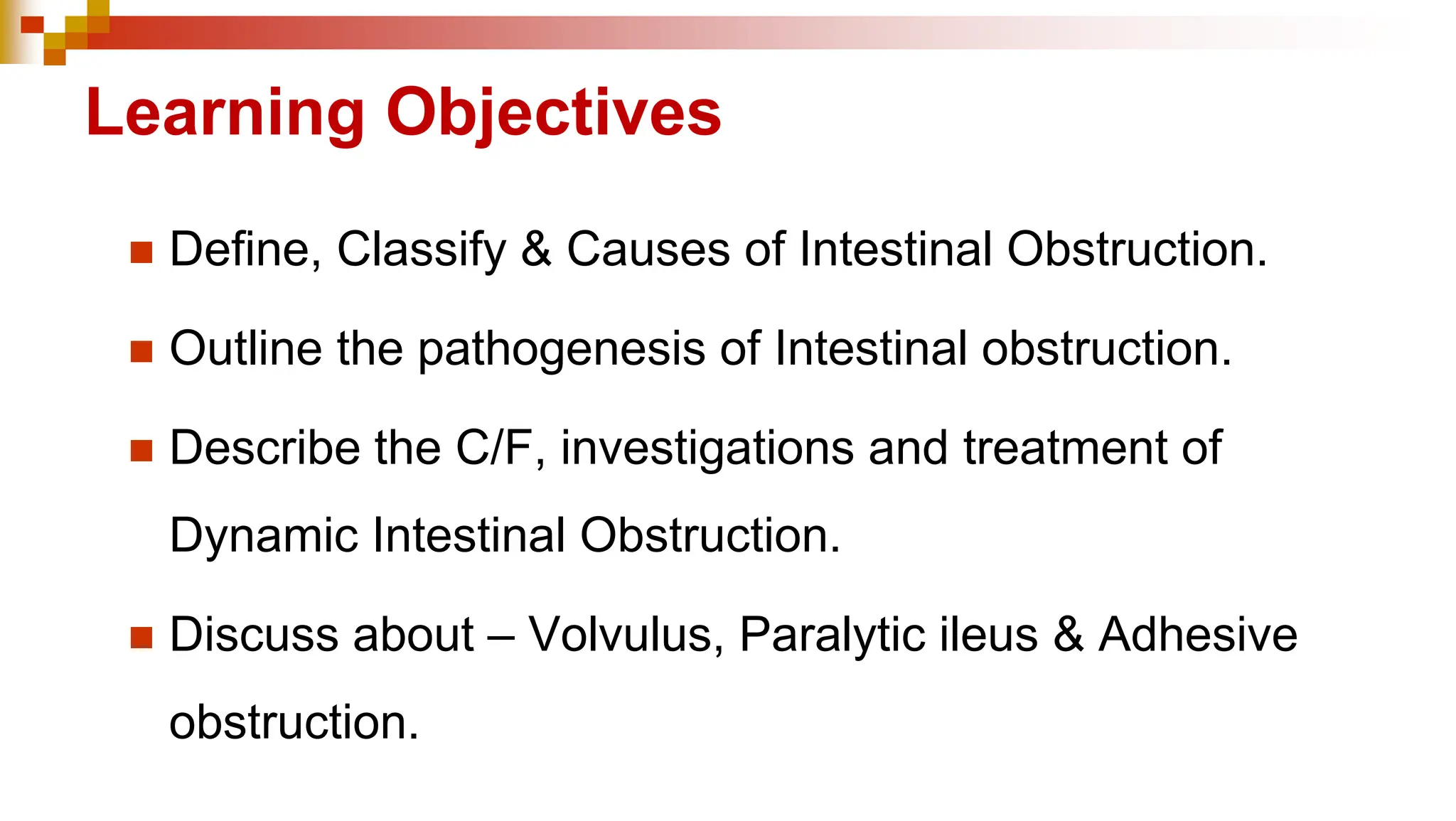 Learning Objectives

- Define, Classify & Causes of Intestinal Obstruction.
- Outline the pathogenesis of Intestinal obstruction.
- Describe the C/F, investigations and treatment of Dynamic Intestinal Obstruction.
- Discuss about – Volvulus, Paralytic ileus & Adhesive obstruction.